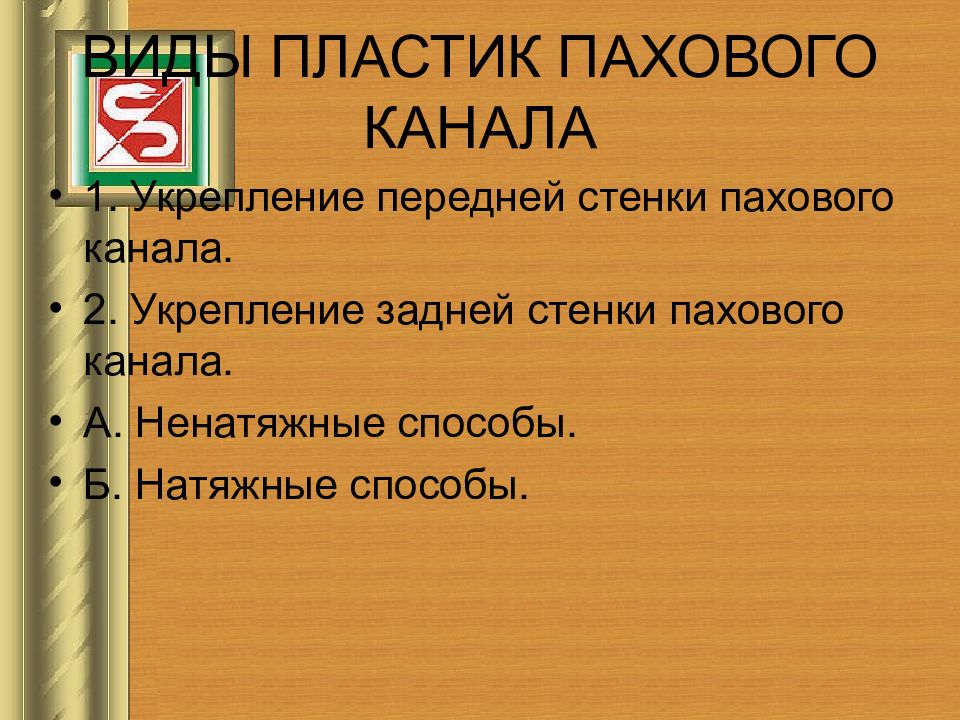 ВИДЫ ПЛАСТИК ПАХОВОГО КАНАЛА

• 1. Укрепление передней стенки пахового канала.
• 2. Укрепление задней стенки пахового канала.
• А. Ненатяжные способы.
• Б. Натяжные способы.